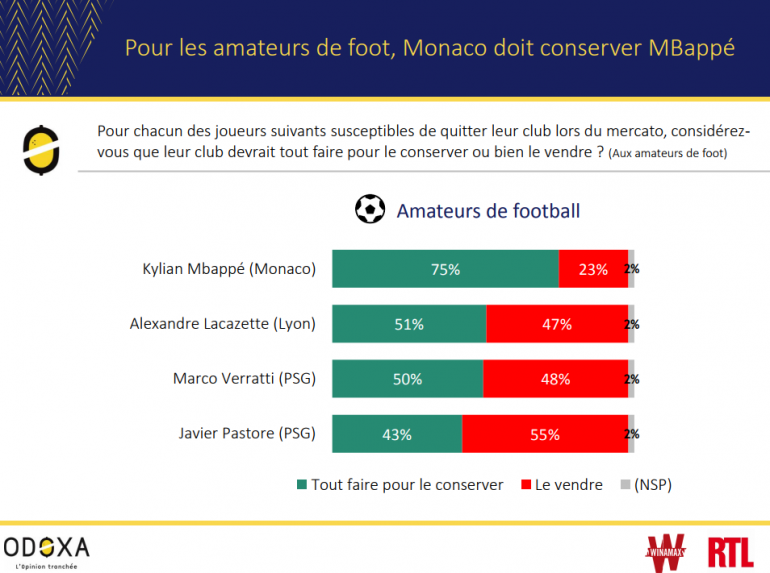 Pour les amateurs de foot, Monaco doit conserver MBappé

Pour chacun des joueurs suivants susceptibles de quitter leur club lors du mercato, considérez-vous que leur club devrait tout faire pour le conserver ou bien le vendre ? (Aux amateurs de foot)

Amateurs de football

| | Tout faire pour le conserver | Le vendre | (NSP) |
|---|---|---|---|
| Kylian Mbappé (Monaco) | 75% | 23% | 2% |
| Alexandre Lacazette (Lyon) | 51% | 47% | 2% |
| Marco Verratti (PSG) | 50% | 48% | 2% |
| Javier Pastore (PSG) | 43% | 55% | 2% |

Tout faire pour le conserver   Le vendre   (NSP)

ODOXA
L'Opinion tranchée

WINAMAX

RTL